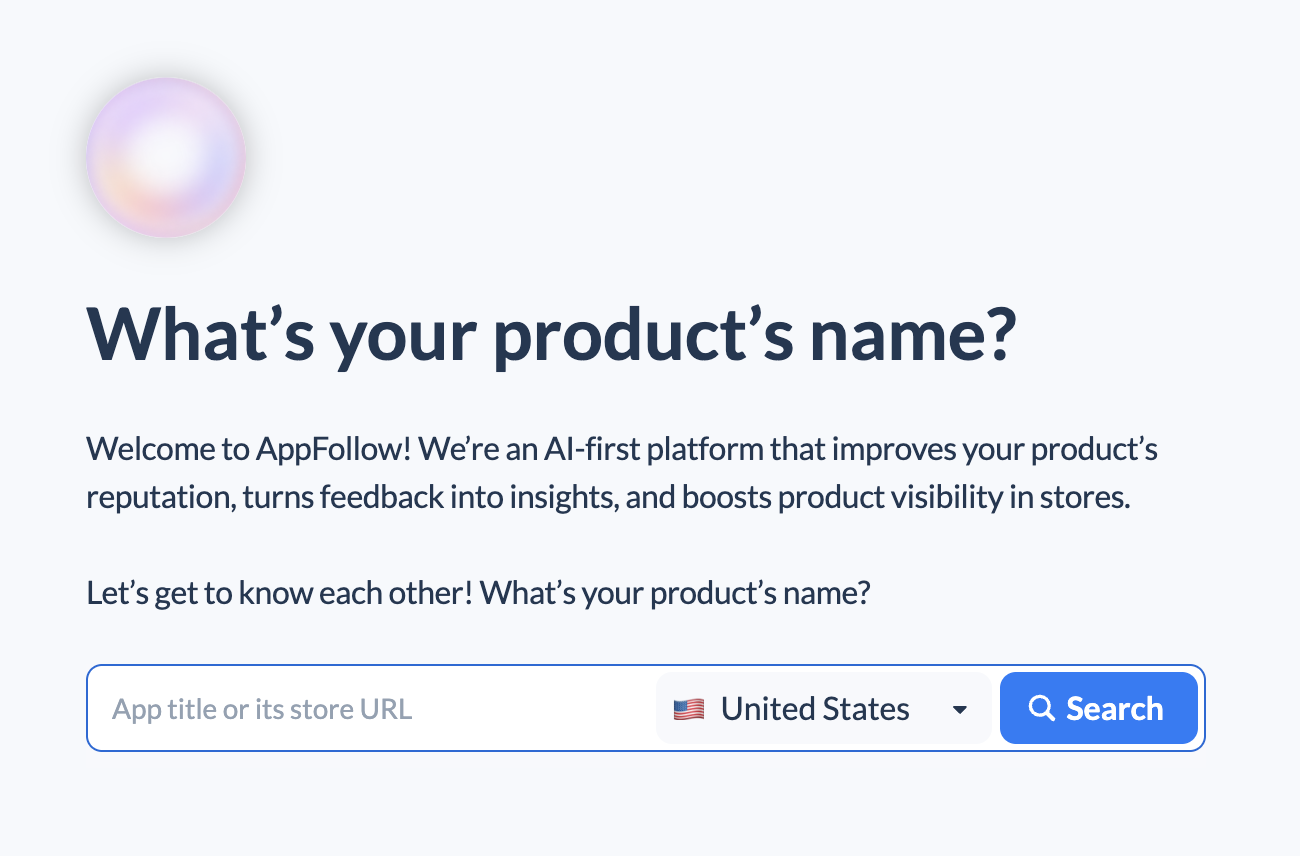 What’s your product’s name?

Welcome to AppFollow! We’re an AI-first platform that improves your product’s reputation, turns feedback into insights, and boosts product visibility in stores.

Let’s get to know each other! What’s your product’s name?

App title or its store URL

United States

Search